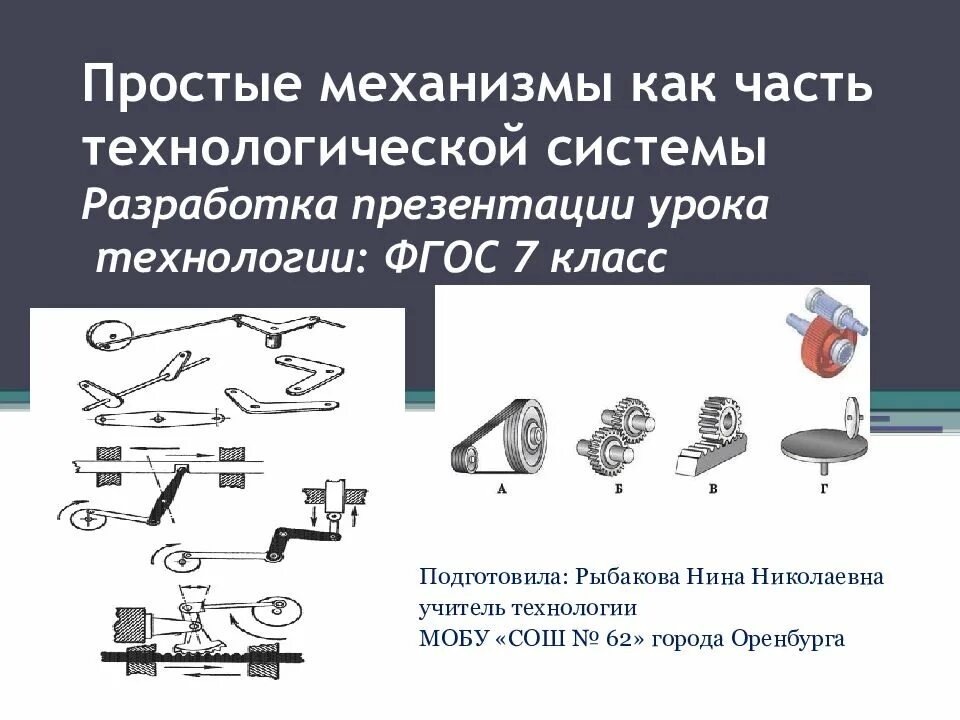 Простые механизмы как часть технологической системы
Разработка презентации урока технологии: ФГОС 7 класс

А
Б
В
Г

Подготовила: Рыбакова Нина Николаевна
учитель технологии
МОБУ «СОШ № 62» города Оренбурга